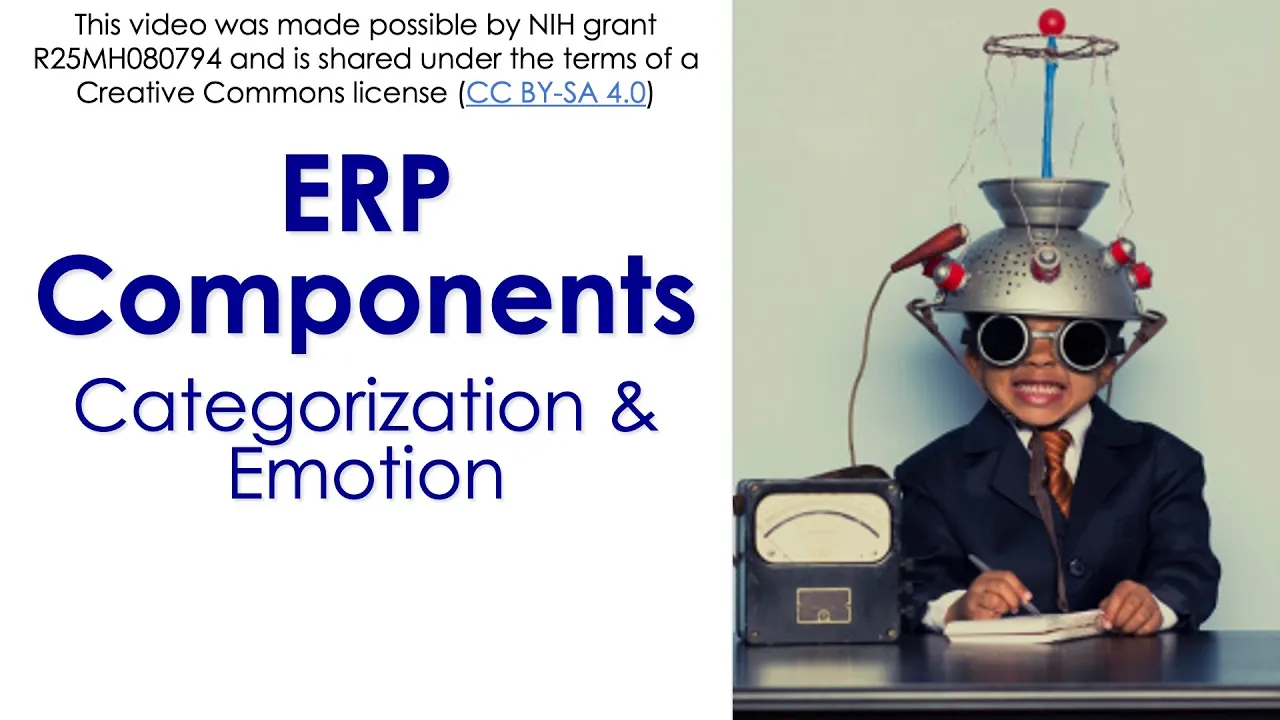 This video was made possible by NIH grant R25MH080794 and is shared under the terms of a Creative Commons license (CC BY-SA 4.0)

ERP Components

Categorization & Emotion